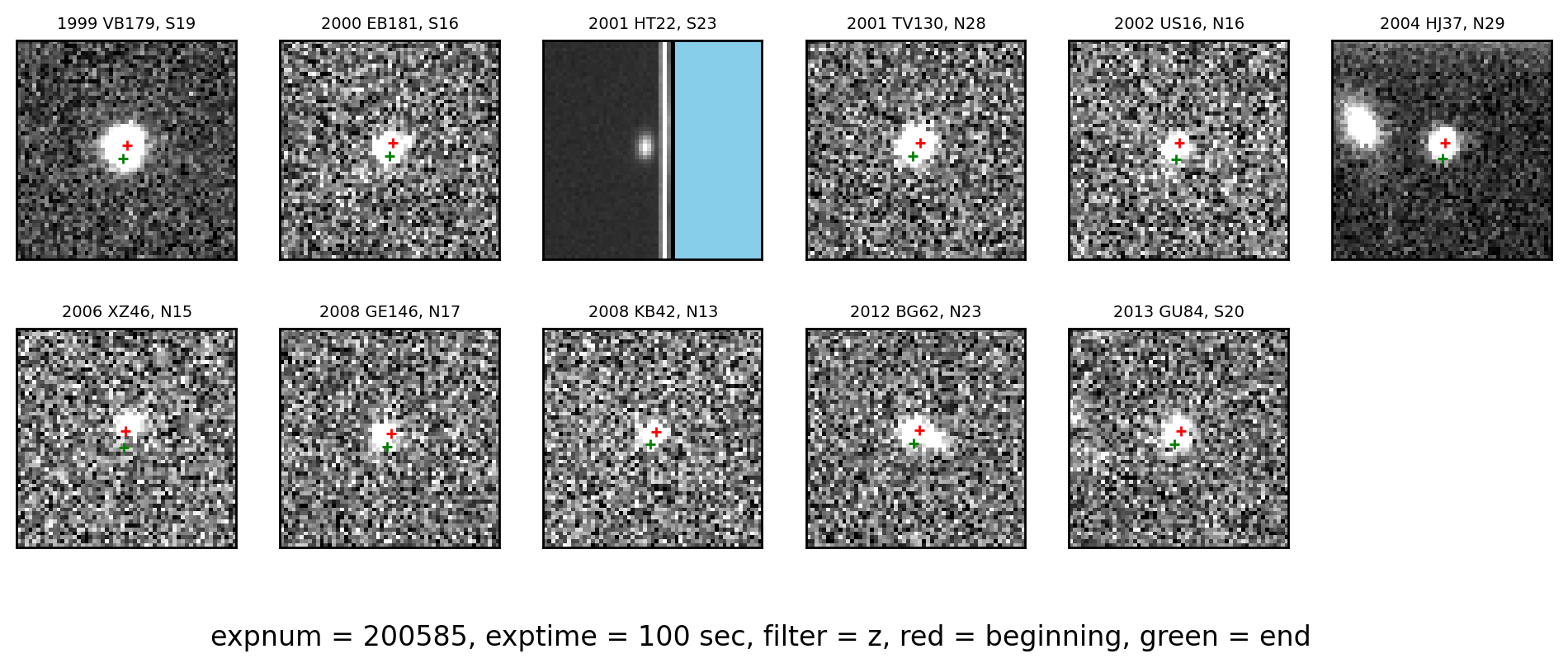 1999 VB179, S19

2000 EB181, S16

2001 HT22, S23

2001 TV130, N28

2002 US16, N16

2004 HJ37, N29

2006 XZ46, N15

2008 GE146, N17

2008 KB42, N13

2012 BG62, N23

2013 GU84, S20

expnum = 200585, exptime = 100 sec, filter = z, red = beginning, green = end